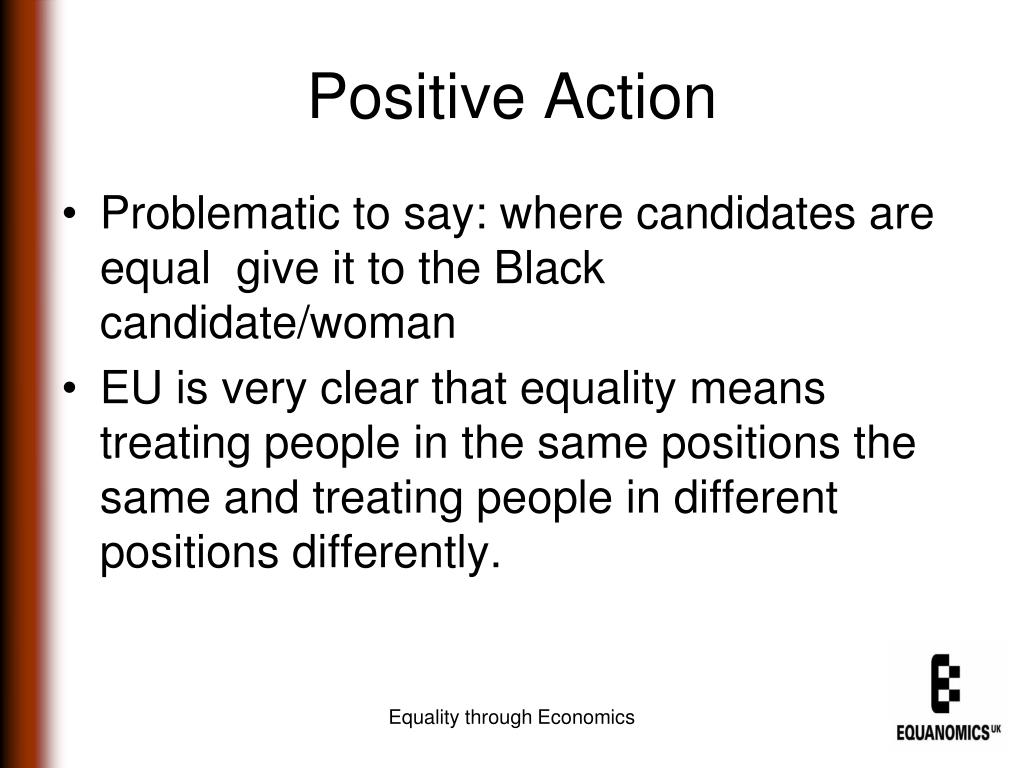 Positive Action

• Problematic to say: where candidates are equal give it to the Black candidate/woman
• EU is very clear that equality means treating people in the same positions the same and treating people in different positions differently.

Equality through Economics

EQUANOMICS UK